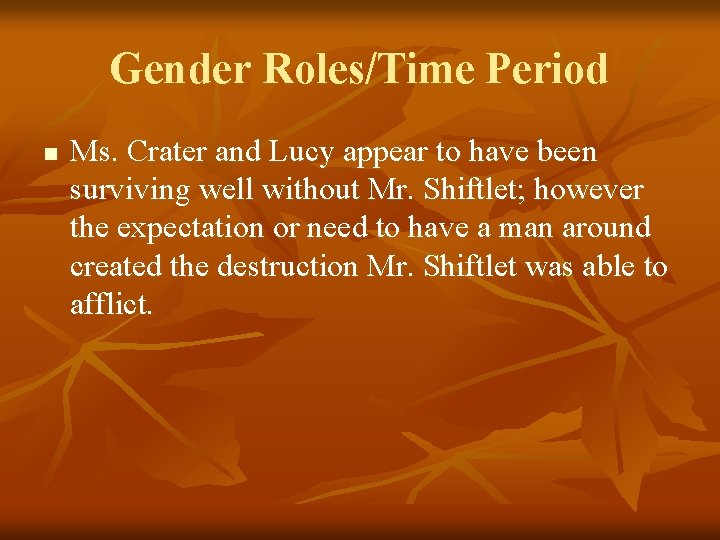 Gender Roles/Time Period

■ Ms. Crater and Lucy appear to have been surviving well without Mr. Shiftlet; however the expectation or need to have a man around created the destruction Mr. Shiftlet was able to afflict.